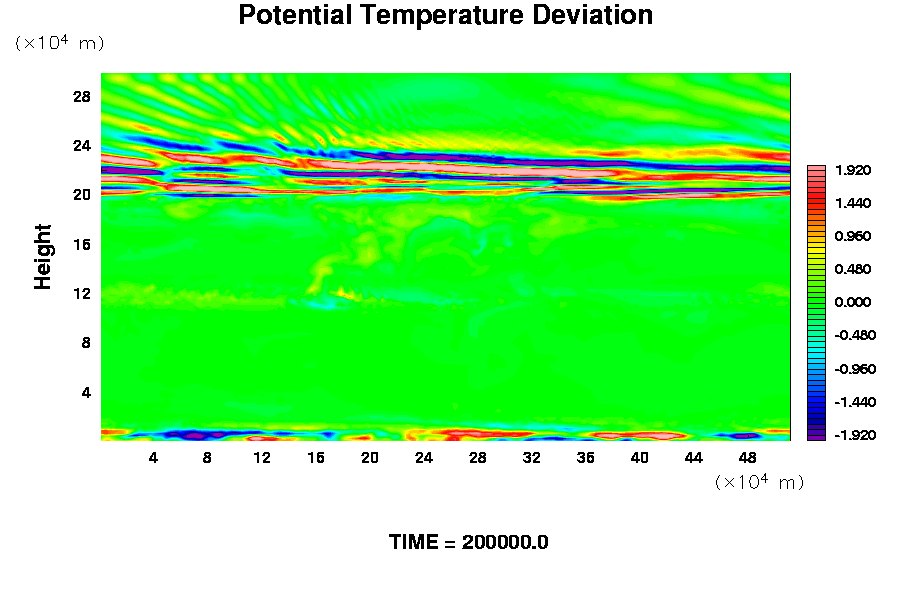 Potential Temperature Deviation

($\times 10^4$ m)

Height

28
24
20
16
12
8
4

4 8 12 16 20 24 28 32 36 40 44 48

($\times 10^4$ m)

1.920
1.440
0.960
0.480
0.000
-0.480
-0.960
-1.440
-1.920

TIME = 200000.0